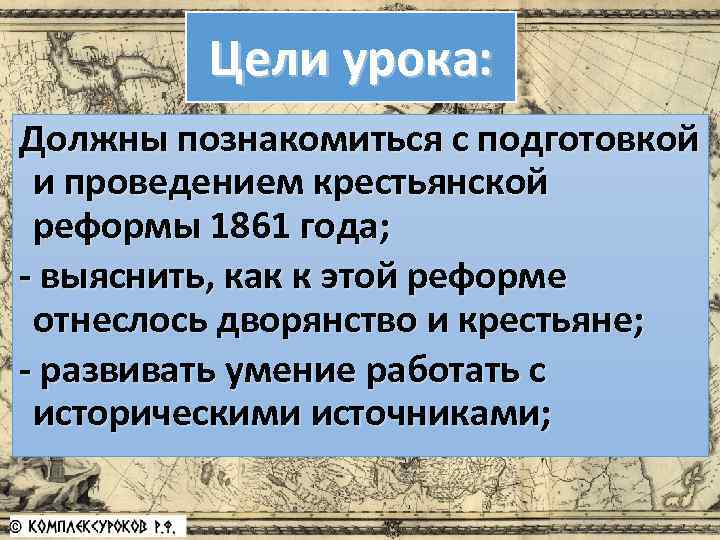 Цели урока:

Должны познакомиться с подготовкой и проведением крестьянской реформы 1861 года;
- выяснить, как к этой реформе отнеслось дворянство и крестьяне;
- развивать умение работать с историческими источниками;

© КОМПЛЕКСУРОКОВ Р.Ф.